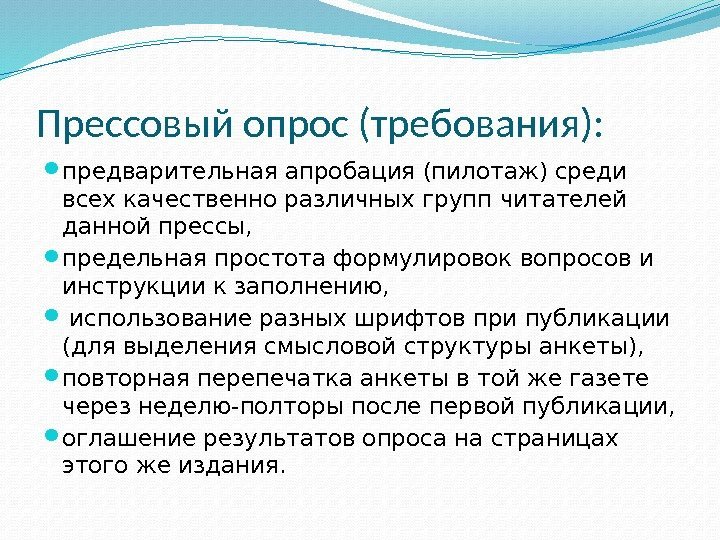 Прессовый опрос (требования):

- предварительная апробация (пилотаж) среди всех качественно различных групп читателей данной прессы,
- предельная простота формулировок вопросов и инструкции к заполнению,
- использование разных шрифтов при публикации (для выделения смысловой структуры анкеты),
- повторная перепечатка анкеты в той же газете через неделю-полторы после первой публикации,
- оглашение результатов опроса на страницах этого же издания.